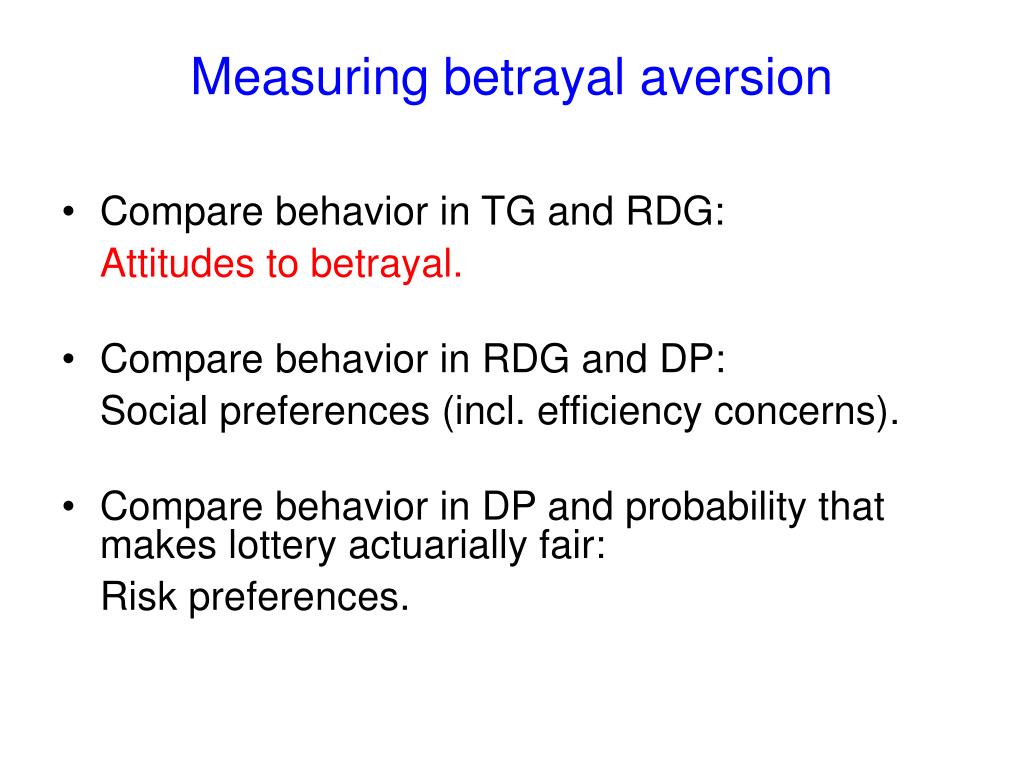 Measuring betrayal aversion

• Compare behavior in TG and RDG:
Attitudes to betrayal.

• Compare behavior in RDG and DP:
Social preferences (incl. efficiency concerns).

• Compare behavior in DP and probability that makes lottery actuarially fair:
Risk preferences.